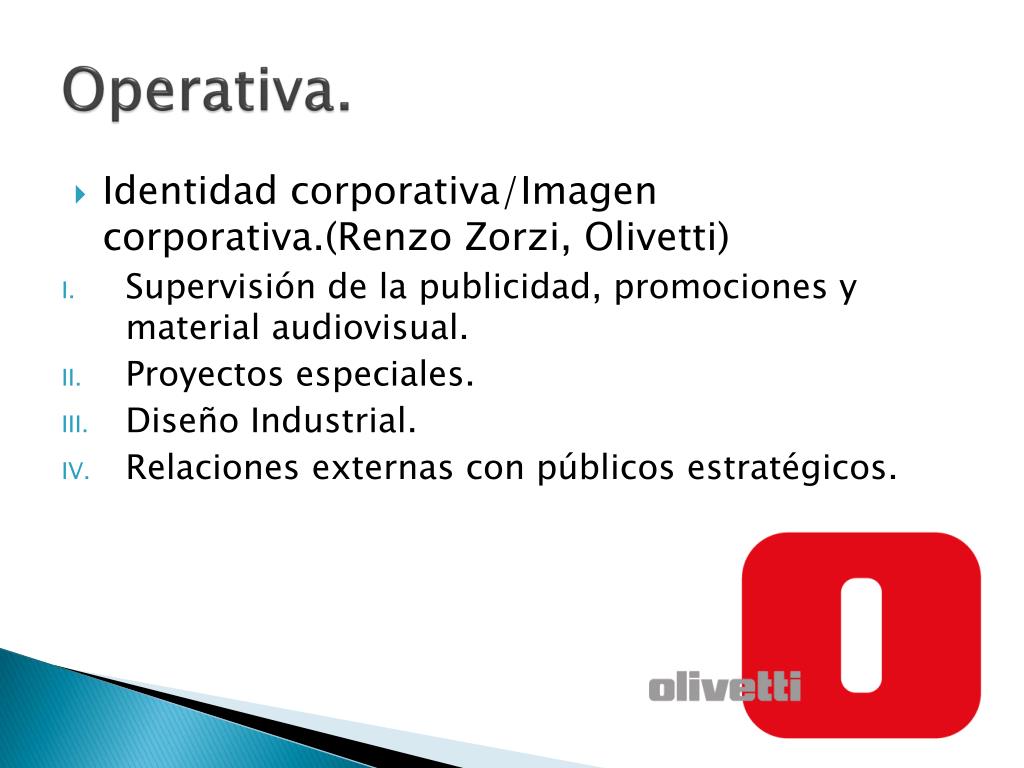 Operativa.

Identidad corporativa/Imagen corporativa.(Renzo Zorzi, Olivetti)

I. Supervisión de la publicidad, promociones y material audiovisual.
II. Proyectos especiales.
III. Diseño Industrial.
IV. Relaciones externas con públicos estratégicos.

olivetti